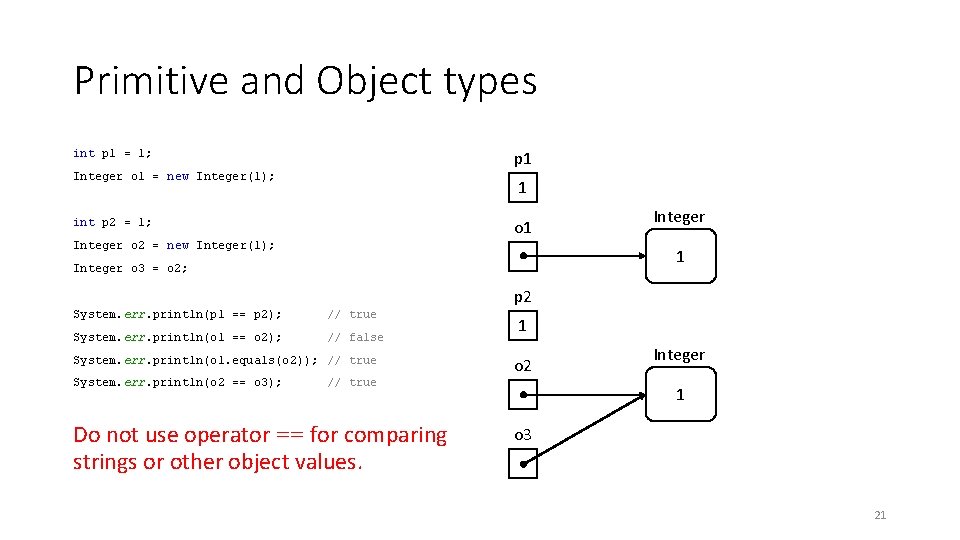 Primitive and Object types

int p1 = 1;
Integer o1 = new Integer(1);

int p2 = 1;
Integer o2 = new Integer(1);
Integer o3 = o2;

System.err.println(p1 == p2); // true
System.err.println(o1 == o2); // false
System.err.println(o1.equals(o2)); // true
System.err.println(o2 == o3); // true

Do not use operator == for comparing strings or other object values.

p1
1
o1
Integer
1
p2
1
o2
Integer
1
o3

21